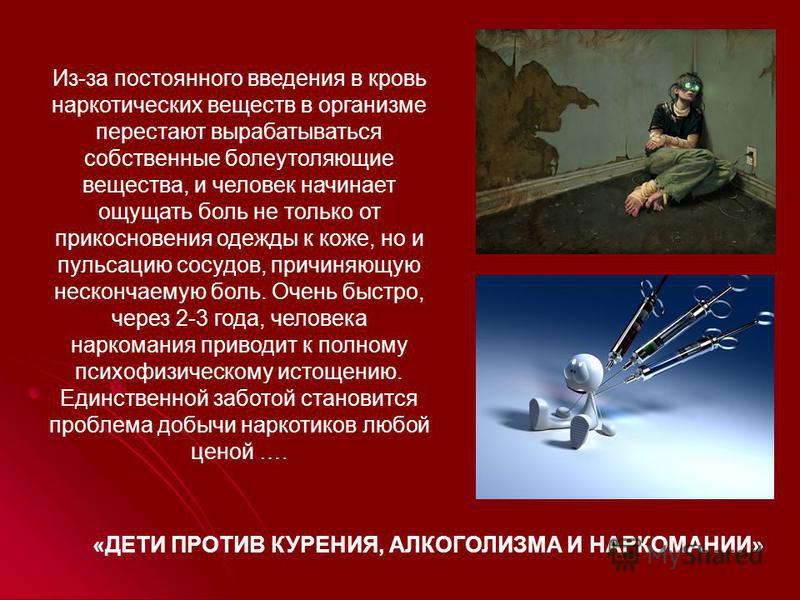 Из-за постоянного введения в кровь наркотических веществ в организме перестают вырабатываться собственные болеутоляющие вещества, и человек начинает ощущать боль не только от прикосновения одежды к коже, но и пульсацию сосудов, причиняющую нескончаемую боль. Очень быстро, через 2-3 года, человека наркомания приводит к полному психофизическому истощению. Единственной заботой становится проблема добычи наркотиков любой ценой ….

«ДЕТИ ПРОТИВ КУРЕНИЯ, АЛКОГОЛИЗМА И НАРКОМАНИИ»

MyShared